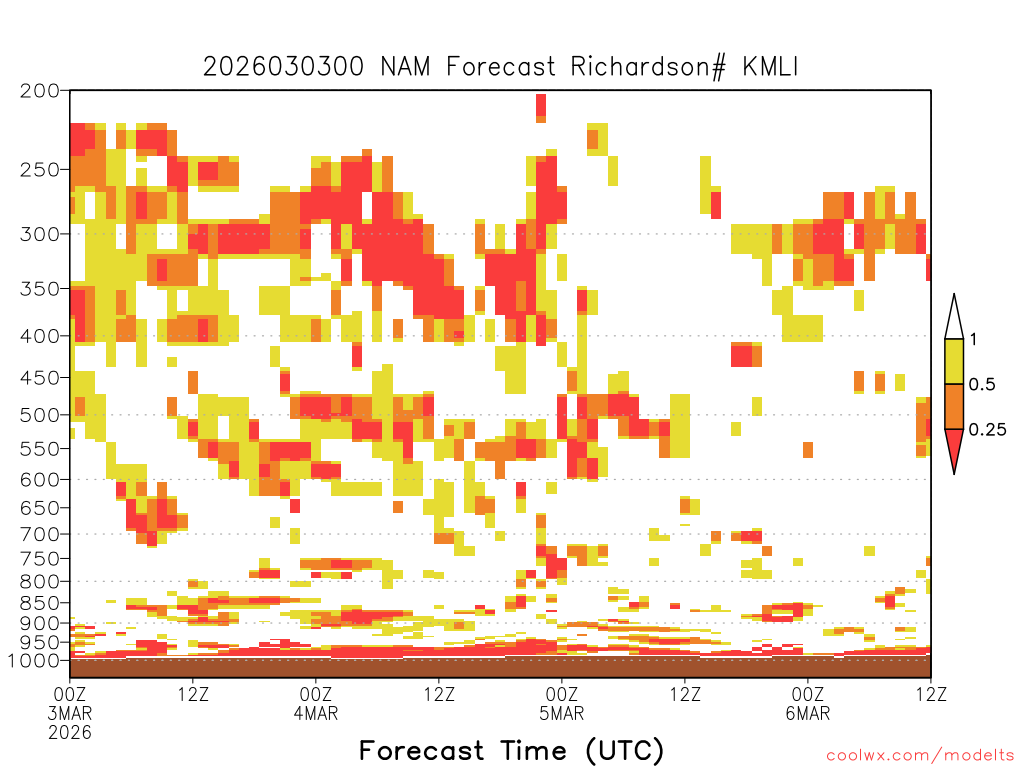 2026030300 NAM Forecast Richardson# KMLI

200
250
300
350
400
450
500
550
600
650
700
750
800
850
900
950
1000

1
0.5
0.25

00Z
3MAR
2026
12Z
00Z
4MAR
12Z
00Z
5MAR
12Z
00Z
6MAR
12Z

Forecast Time (UTC)

coolwx.com/modelts